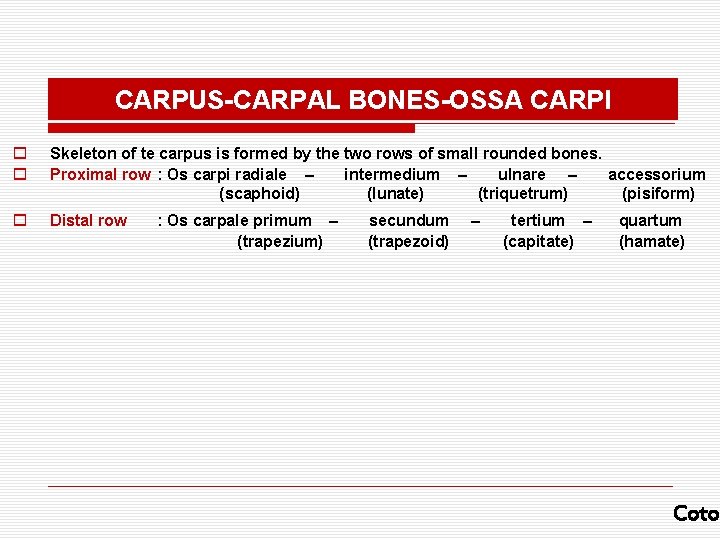 CARPUS-CARPAL BONES-OSSA CARPI

Skeleton of te carpus is formed by the two rows of small rounded bones.

Proximal row : Os carpi radiale – intermedium – ulnare – accessorium
(scaphoid) (lunate) (triquetrum) (pisiform)

Distal row : Os carpale primum – secundum – tertium – quartum
(trapezium) (trapezoid) (capitate) (hamate)

Coto